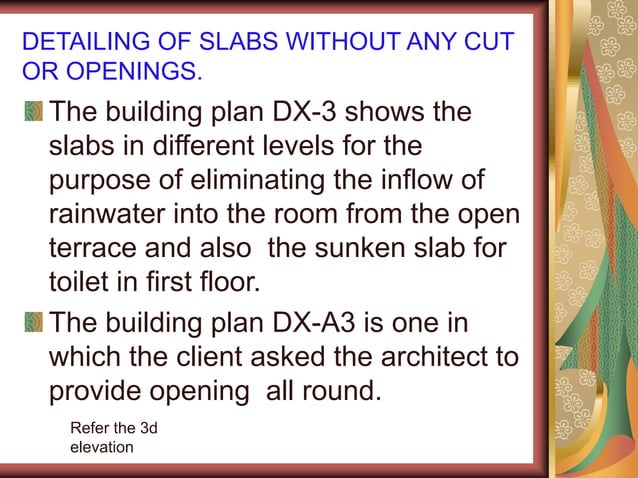 DETAILING OF SLABS WITHOUT ANY CUT OR OPENINGS.

The building plan DX-3 shows the slabs in different levels for the purpose of eliminating the inflow of rainwater into the room from the open terrace and also  the sunken slab for toilet in first floor.

The building plan DX-A3 is one in which the client asked the architect to provide opening  all round.

Refer the 3d elevation